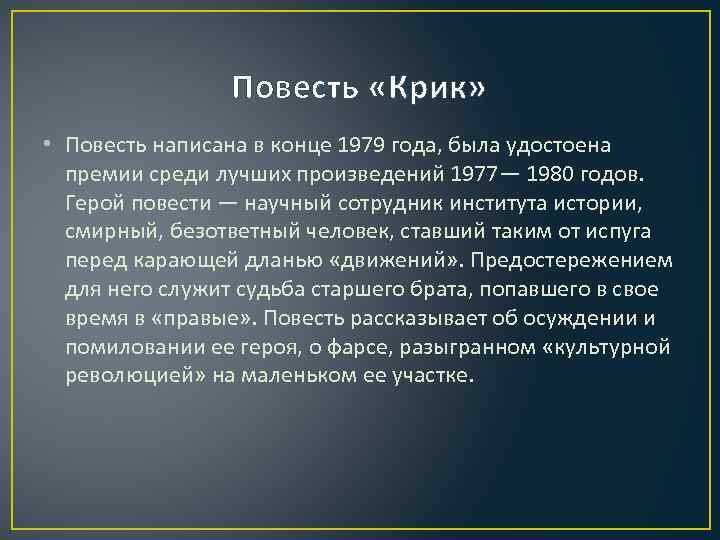 Повесть «Крик»

• Повесть написана в конце 1979 года, была удостоена премии среди лучших произведений 1977— 1980 годов. Герой повести — научный сотрудник института истории, смирный, безответный человек, ставший таким от испуга перед карающей дланью «движений». Предостережением для него служит судьба старшего брата, попавшего в свое время в «правые». Повесть рассказывает об осуждении и помиловании ее героя, о фарсе, разыгранном «культурной революцией» на маленьком ее участке.